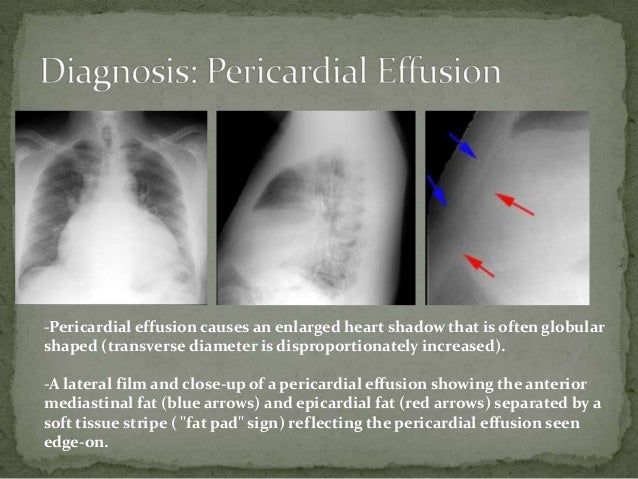 Diagnosis: Pericardial Effusion

-Pericardial effusion causes an enlarged heart shadow that is often globular shaped (transverse diameter is disproportionately increased).

-A lateral film and close-up of a pericardial effusion showing the anterior mediastinal fat (blue arrows) and epicardial fat (red arrows) separated by a soft tissue stripe ( "fat pad" sign) reflecting the pericardial effusion seen edge-on.